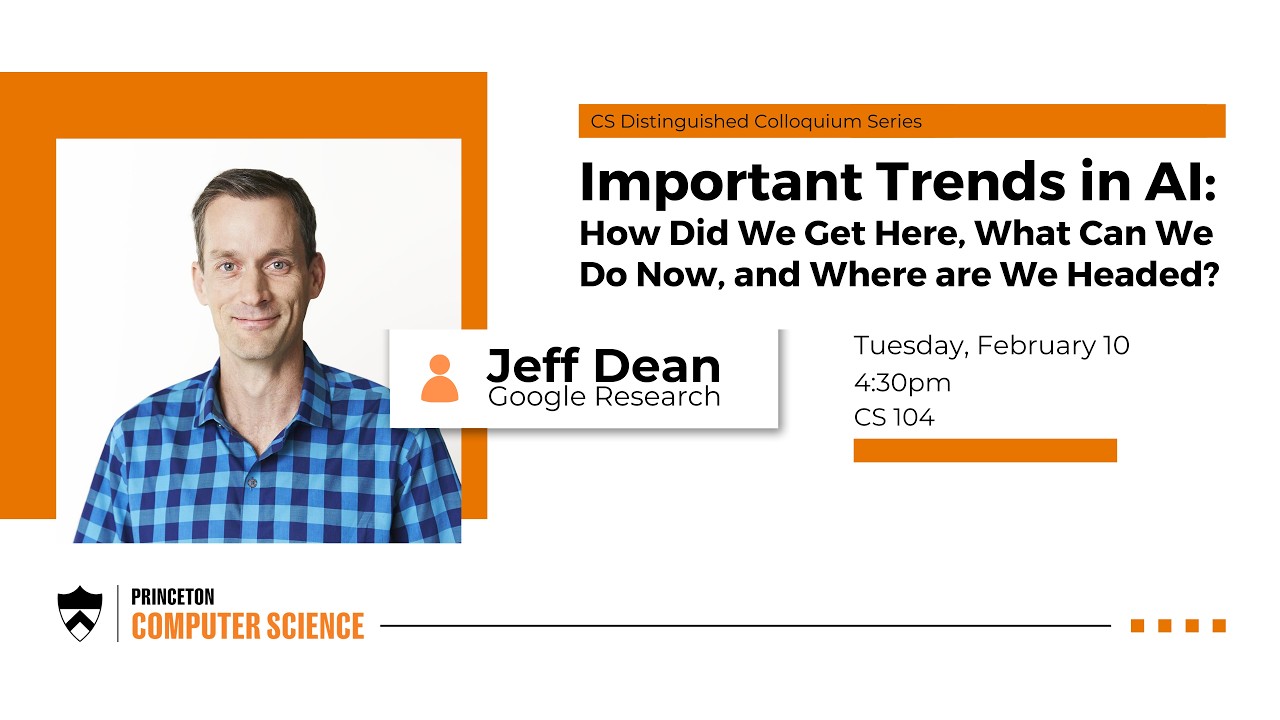 CS Distinguished Colloquium Series

Important Trends in AI: How Did We Get Here, What Can We Do Now, and Where are We Headed?

Jeff Dean
Google Research

Tuesday, February 10
4:30pm
CS 104

PRINCETON
COMPUTER SCIENCE